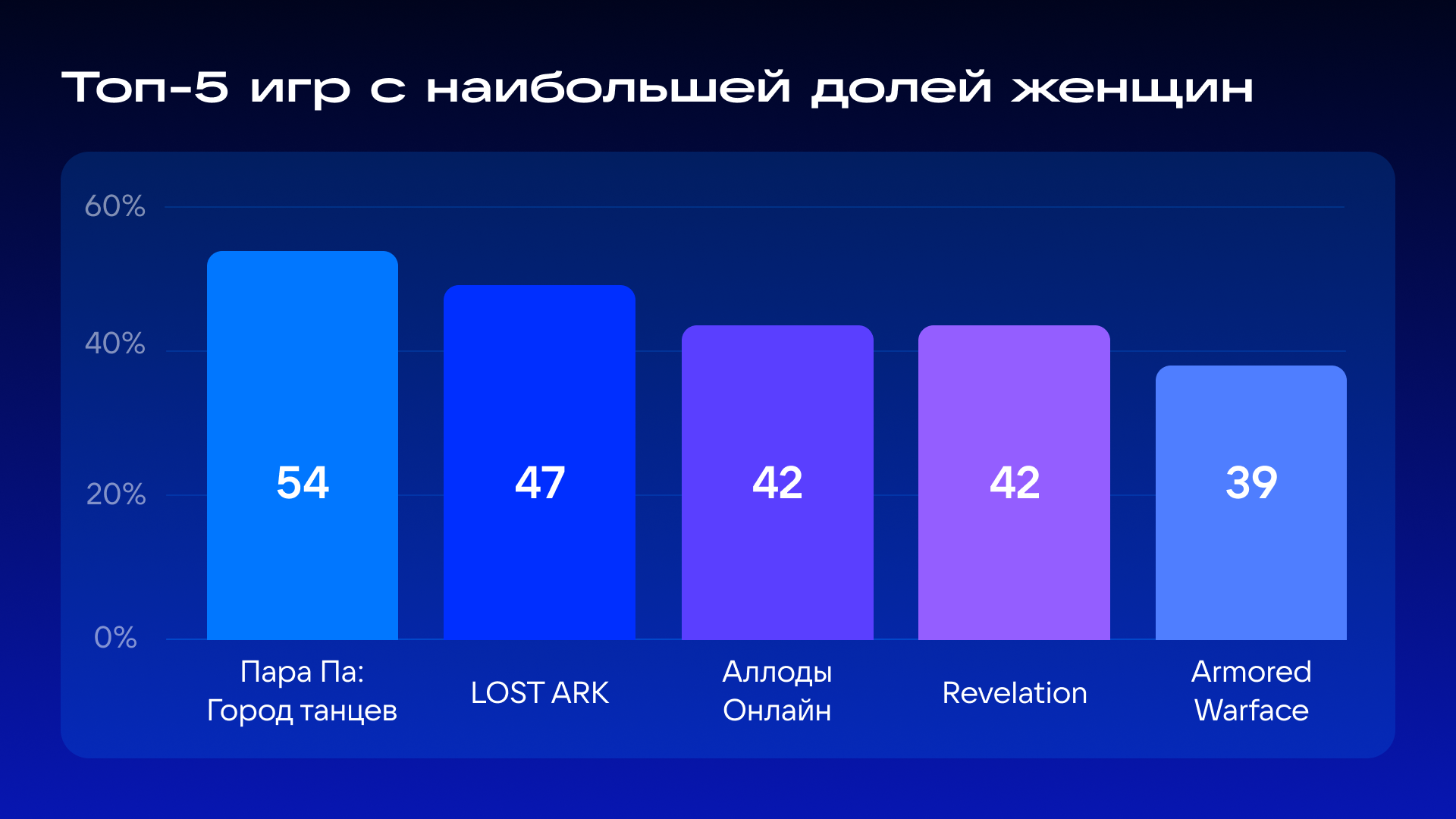 Топ-5 игр с наибольшей долей женщин

60%
40%
20%
0%

54
47
42
42
39

Пара Па: Город танцев
LOST ARK
Аллоды Онлайн
Revelation
Armored Warface